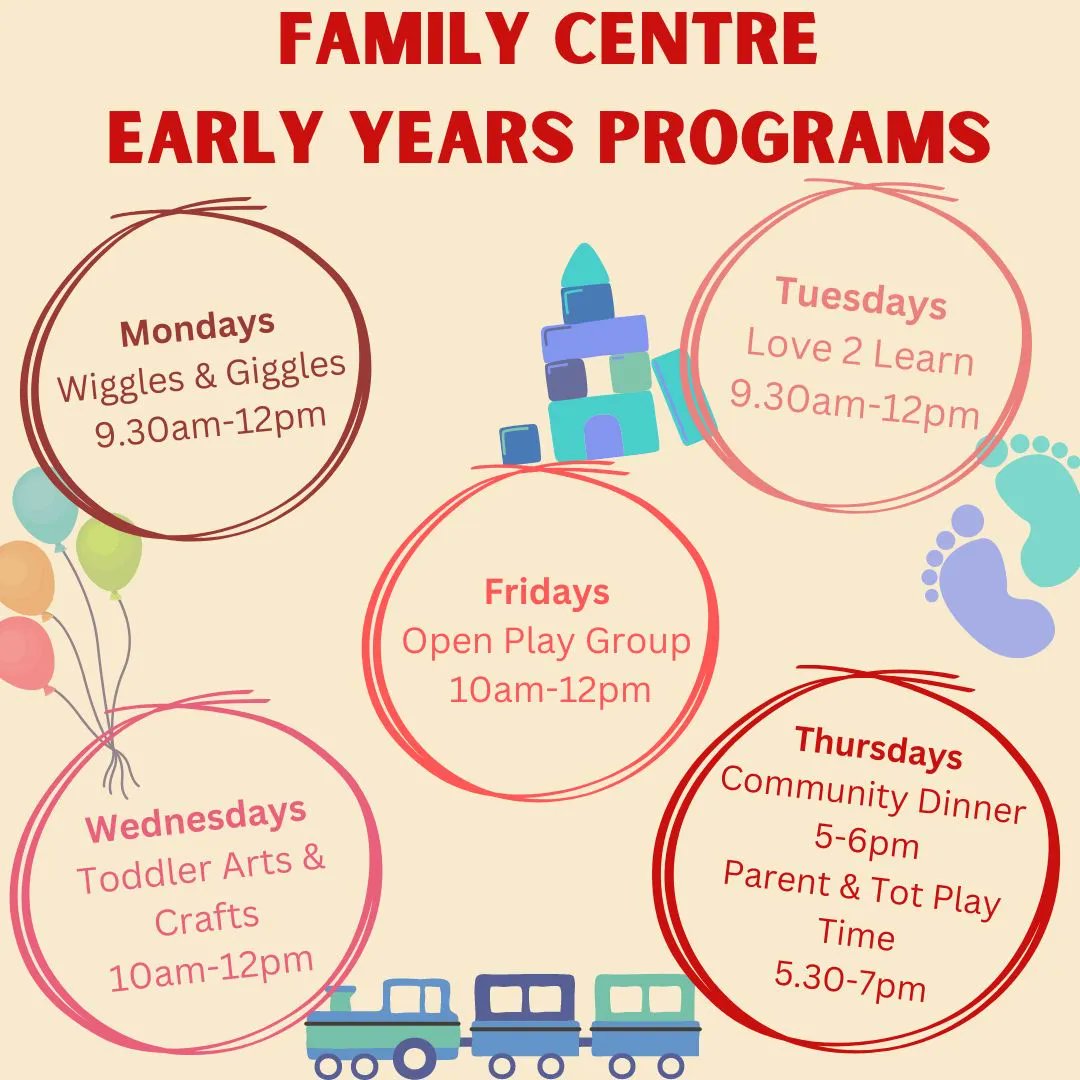 FAMILY CENTRE
EARLY YEARS PROGRAMS

Mondays
Wiggles & Giggles
9.30am-12pm

Tuesdays
Love 2 Learn
9.30am-12pm

Fridays
Open Play Group
10am-12pm

Wednesdays
Toddler Arts & Crafts
10am-12pm

Thursdays
Community Dinner
5-6pm
Parent & Tot Play Time
5.30-7pm